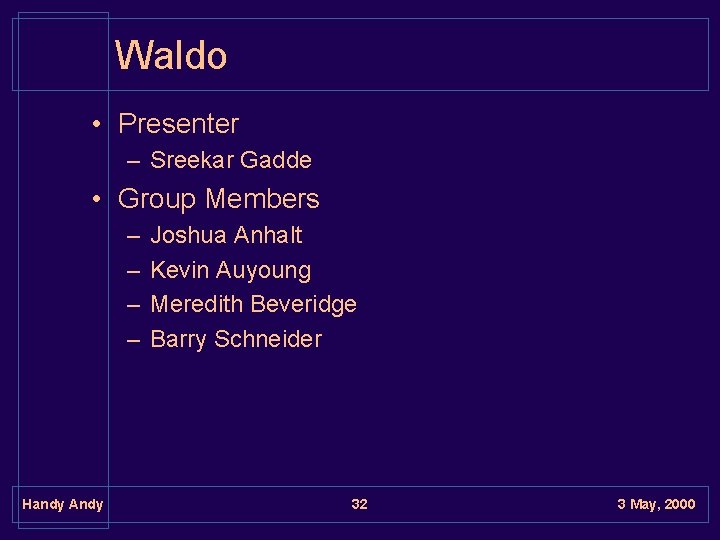 Waldo

• Presenter
– Sreekar Gadde
• Group Members
– Joshua Anhalt
– Kevin Auyoung
– Meredith Beveridge
– Barry Schneider

Handy Andy

32

3 May, 2000